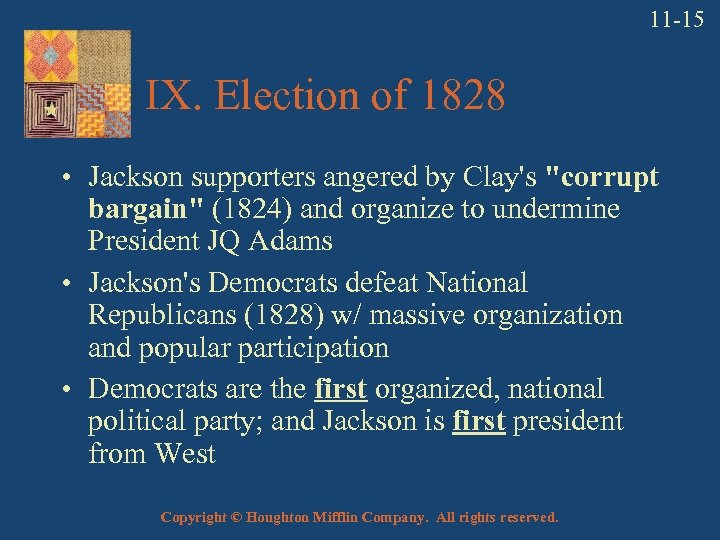 11-15

IX. Election of 1828

• Jackson supporters angered by Clay's "corrupt bargain" (1824) and organize to undermine President JQ Adams

• Jackson's Democrats defeat National Republicans (1828) w/ massive organization and popular participation

• Democrats are the first organized, national political party; and Jackson is first president from West

Copyright © Houghton Mifflin Company. All rights reserved.